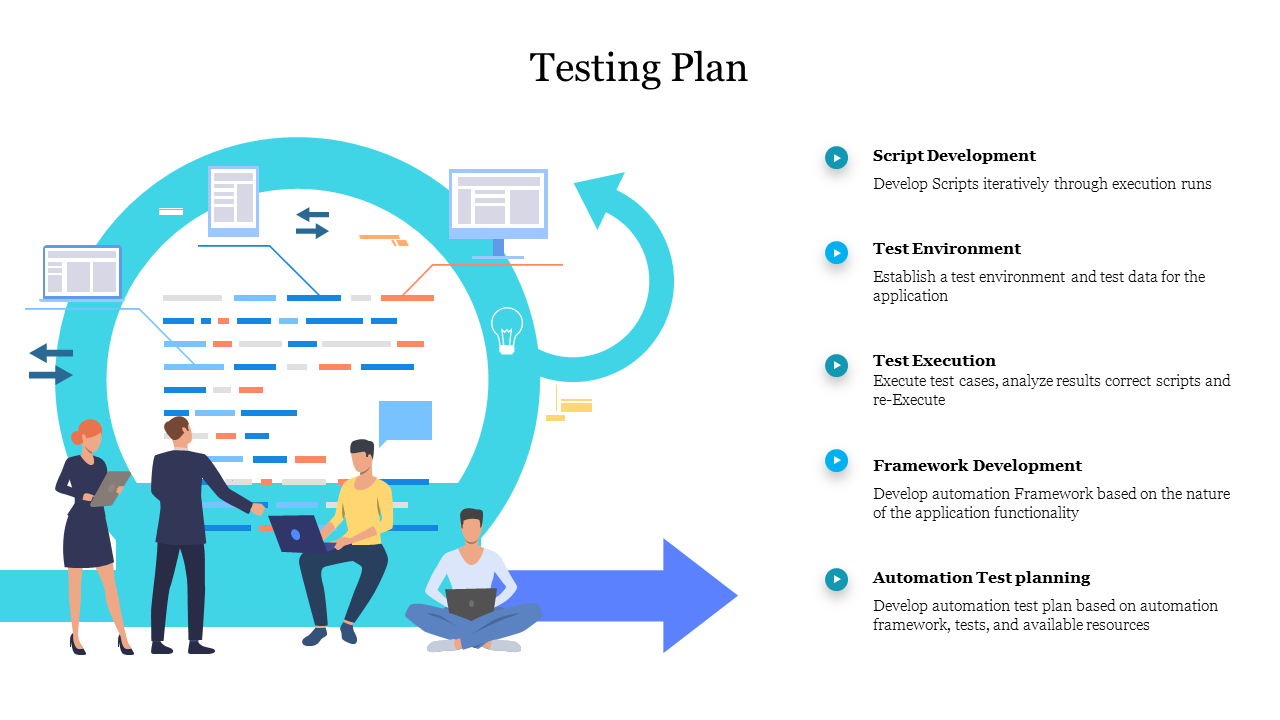 Testing Plan

Script Development

Develop Scripts iteratively through execution runs

Test Environment

Establish a test environment and test data for the application

Test Execution

Execute test cases, analyze results correct scripts and re-Execute

Framework Development

Develop automation Framework based on the nature of the application functionality

Automation Test planning

Develop automation test plan based on automation framework, tests, and available resources